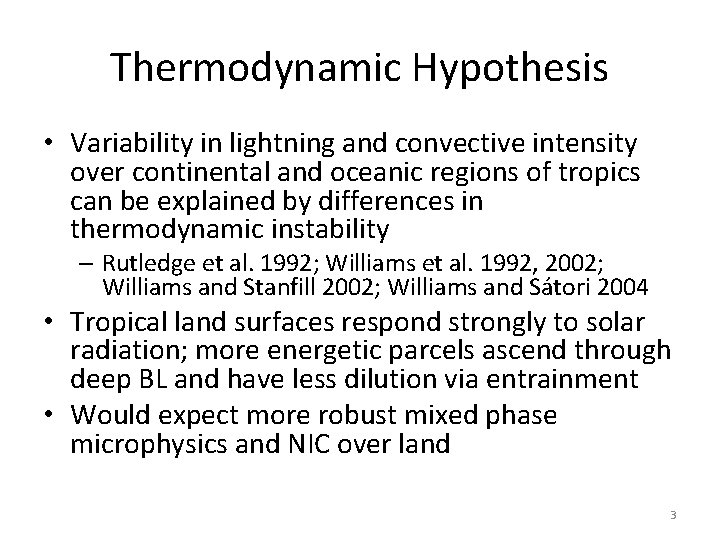 Thermodynamic Hypothesis

• Variability in lightning and convective intensity over continental and oceanic regions of tropics can be explained by differences in thermodynamic instability
– Rutledge et al. 1992; Williams et al. 1992, 2002; Williams and Stanfill 2002; Williams and Sátori 2004
• Tropical land surfaces respond strongly to solar radiation; more energetic parcels ascend through deep BL and have less dilution via entrainment
• Would expect more robust mixed phase microphysics and NIC over land

3